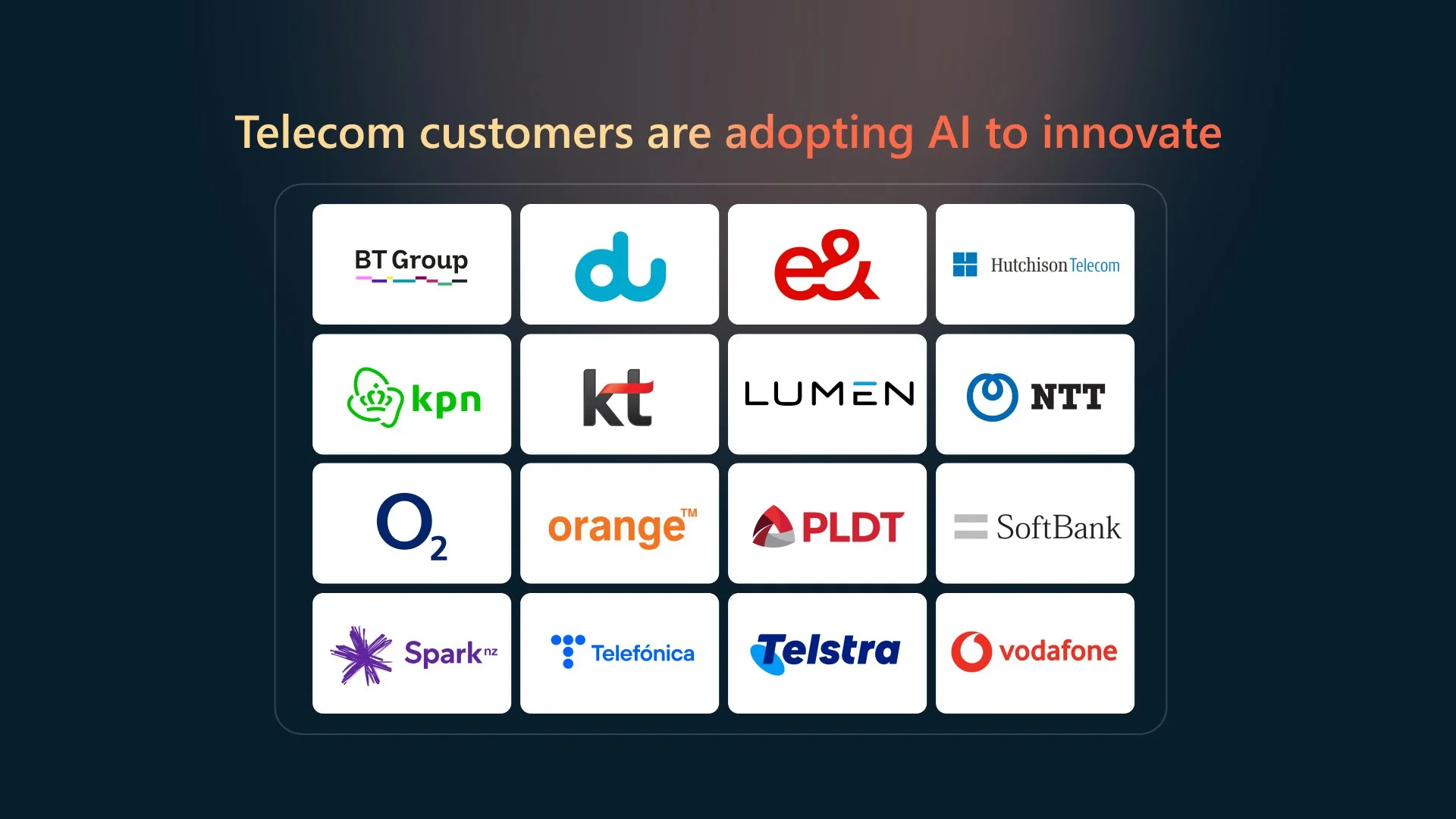 Telecom customers are adopting AI to innovate

BT Group

du

e&

Hutchison Telecom

kpn

kt

LUMEN

NTT

$O_2$

orange™

PLDT

SoftBank

Spark nz

Telefónica

Telstra

vodafone